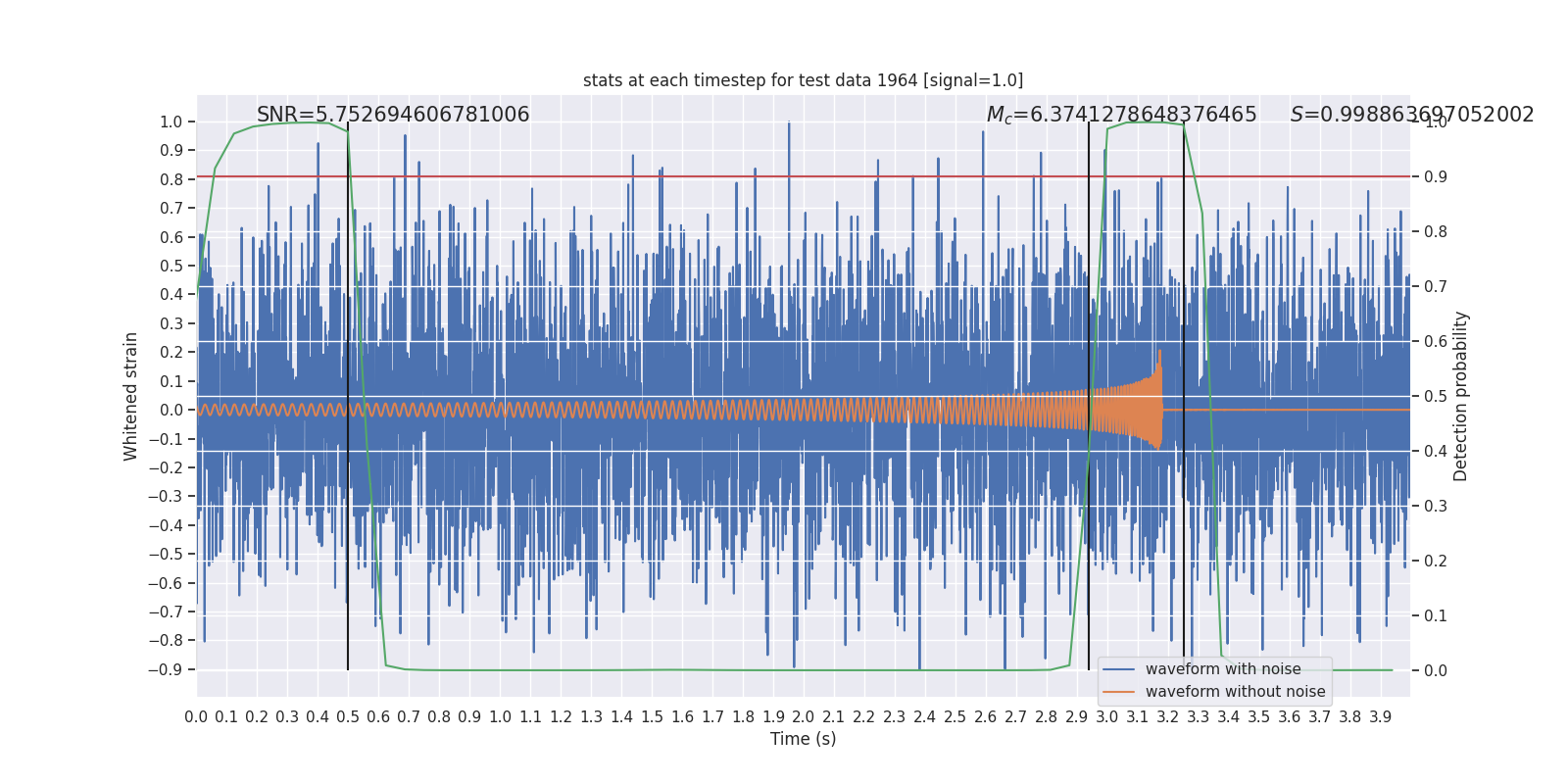 stats at each timestep for test data 1964 [signal=1.0]

SNR=5.752694606781006

$M_c$=6.3741278648376465

$S$=0.998863697052002

1.0
0.9
0.8
0.7
0.6
0.5
0.4
0.3
0.2
0.1
0.0
−0.1
−0.2
−0.3
−0.4
−0.5
−0.6
−0.7
−0.8
−0.9

Whitened strain

1.0
0.9
0.8
0.7
0.6
0.5
0.4
0.3
0.2
0.1
0.0

Detection probability

waveform with noise
waveform without noise

0.0 0.1 0.2 0.3 0.4 0.5 0.6 0.7 0.8 0.9 1.0 1.1 1.2 1.3 1.4 1.5 1.6 1.7 1.8 1.9 2.0 2.1 2.2 2.3 2.4 2.5 2.6 2.7 2.8 2.9 3.0 3.1 3.2 3.3 3.4 3.5 3.6 3.7 3.8 3.9

Time (s)